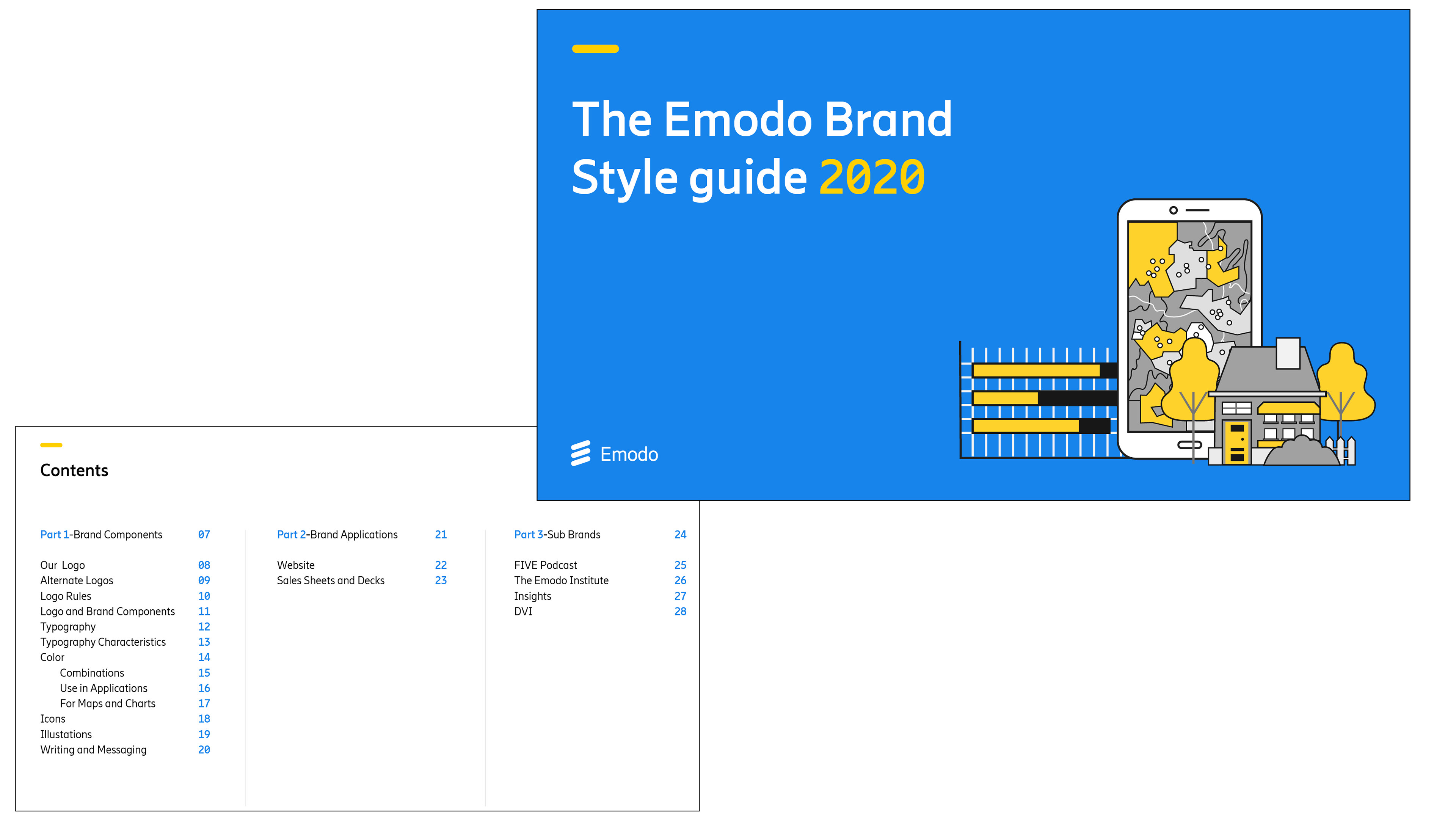 The Emodo Brand Style guide 2020

Emodo

Contents

Part 1-Brand Components 07

Our Logo 08
Alternate Logos 09
Logo Rules 10
Logo and Brand Components 11
Typography 12
Typography Characteristics 13
Color 14
Combinations 15
Use in Applications 16
For Maps and Charts 17
Icons 18
Illustations 19
Writing and Messaging 20

Part 2-Brand Applications 21

Website 22
Sales Sheets and Decks 23

Part 3-Sub Brands 24

FIVE Podcast 25
The Emodo Institute 26
Insights 27
DVI 28